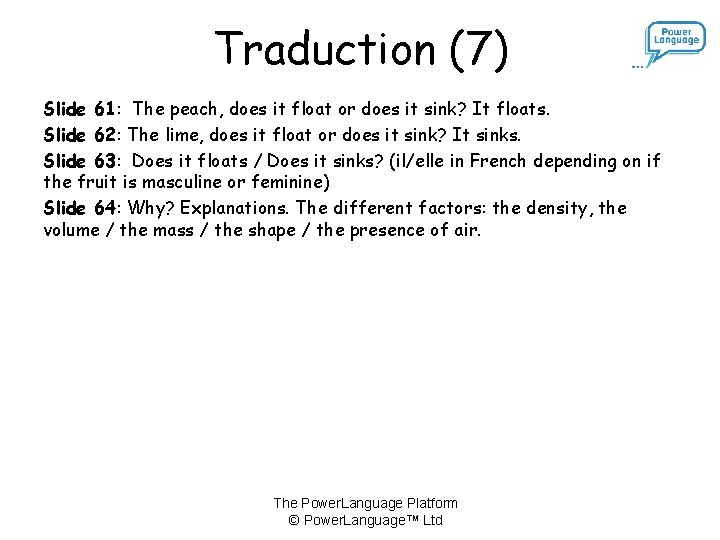 Traduction (7)

Power Language

Slide 61: The peach, does it float or does it sink? It floats.

Slide 62: The lime, does it float or does it sink? It sinks.

Slide 63: Does it floats / Does it sinks? (il/elle in French depending on if the fruit is masculine or feminine)

Slide 64: Why? Explanations. The different factors: the density, the volume / the mass / the shape / the presence of air.

The PowerLanguage Platform
© PowerLanguage™ Ltd